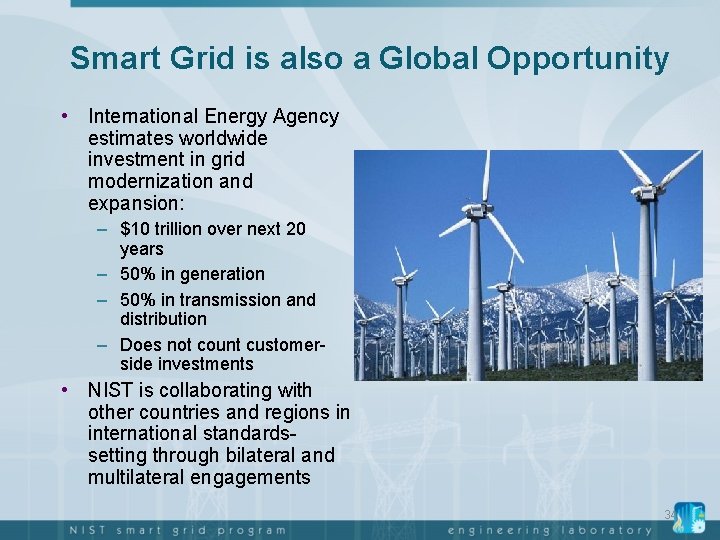 Smart Grid is also a Global Opportunity

• International Energy Agency estimates worldwide investment in grid modernization and expansion:
– $10 trillion over next 20 years
– 50% in generation
– 50% in transmission and distribution
– Does not count customer-side investments

• NIST is collaborating with other countries and regions in international standards-setting through bilateral and multilateral engagements

34

NIST smart grid program

engineering laboratory